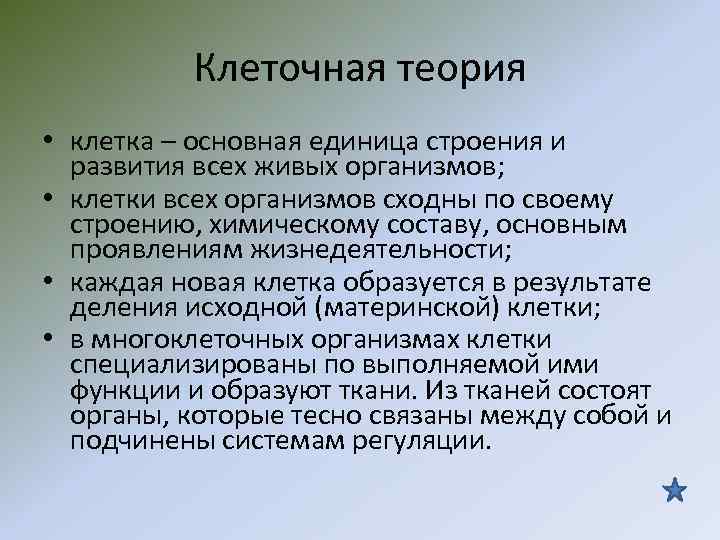 Клеточная теория

• клетка – основная единица строения и развития всех живых организмов;

• клетки всех организмов сходны по своему строению, химическому составу, основным проявлениям жизнедеятельности;

• каждая новая клетка образуется в результате деления исходной (материнской) клетки;

• в многоклеточных организмах клетки специализированы по выполняемой ими функции и образуют ткани. Из тканей состоят органы, которые тесно связаны между собой и подчинены системам регуляции.